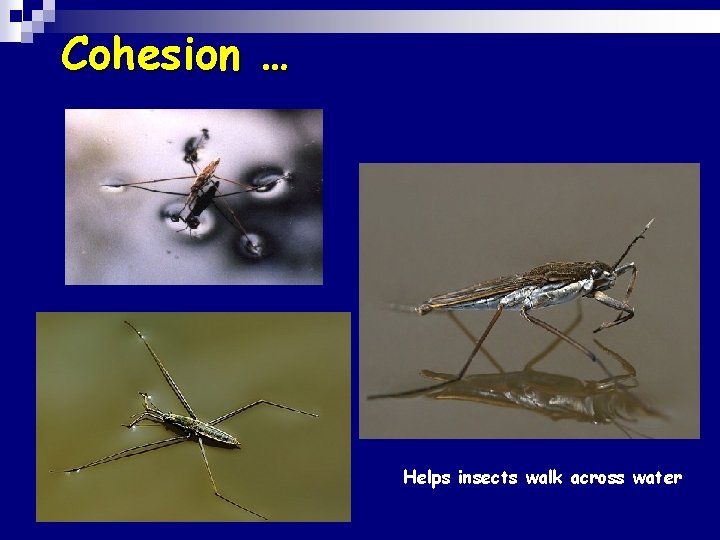 Cohesion …

Helps insects walk across water